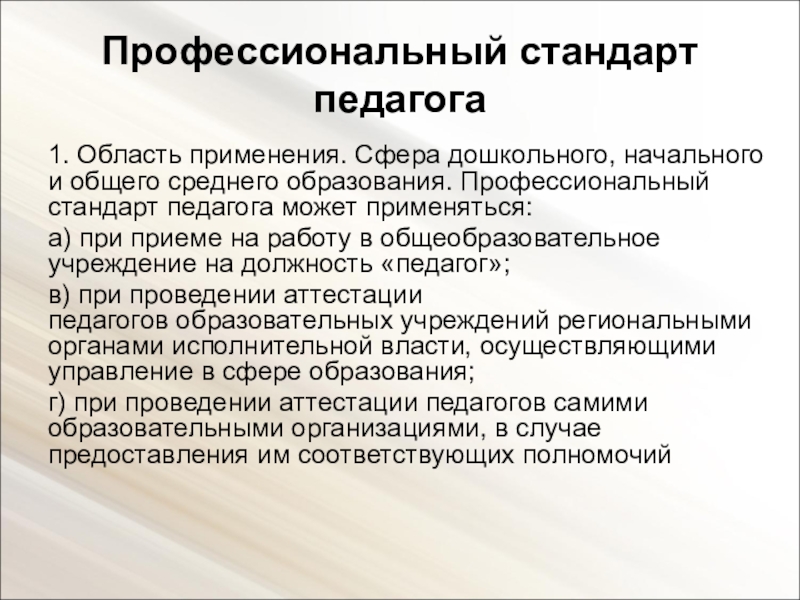 Профессиональный стандарт педагога

1. Область применения. Сфера дошкольного, начального и общего среднего образования. Профессиональный стандарт педагога может применяться:

а) при приеме на работу в общеобразовательное учреждение на должность «педагог»;

в) при проведении аттестации педагогов образовательных учреждений региональными органами исполнительной власти, осуществляющими управление в сфере образования;

г) при проведении аттестации педагогов самими образовательными организациями, в случае предоставления им соответствующих полномочий